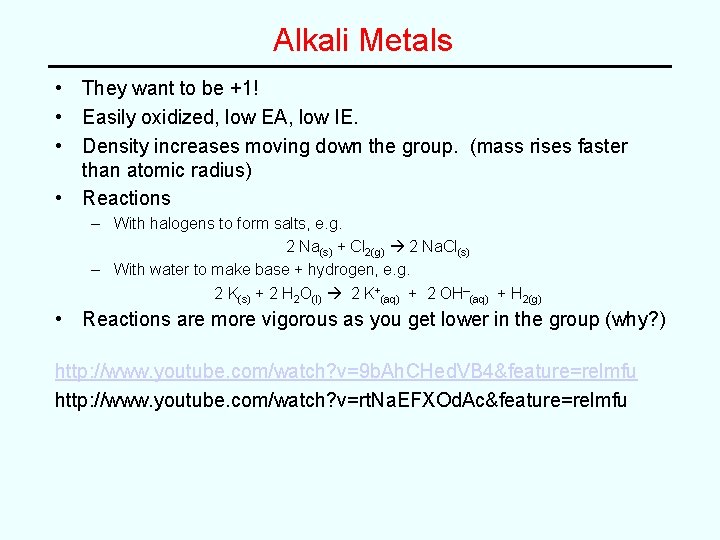 Alkali Metals

• They want to be +1!
• Easily oxidized, low EA, low IE.
• Density increases moving down the group. (mass rises faster than atomic radius)
• Reactions
  – With halogens to form salts, e.g.
$2\ Na_{(s)} + Cl_{2(g)} \rightarrow 2\ NaCl_{(s)}$
  – With water to make base + hydrogen, e.g.
$2\ K_{(s)} + 2\ H_2O_{(l)} \rightarrow 2\ K^+_{(aq)} + 2\ OH^-_{(aq)} + H_{2(g)}$
• Reactions are more vigorous as you get lower in the group (why?)

http://www.youtube.com/watch?v=9bAhCHedVB4&feature=relmfu
http://www.youtube.com/watch?v=rtNaEFXOdAc&feature=relmfu